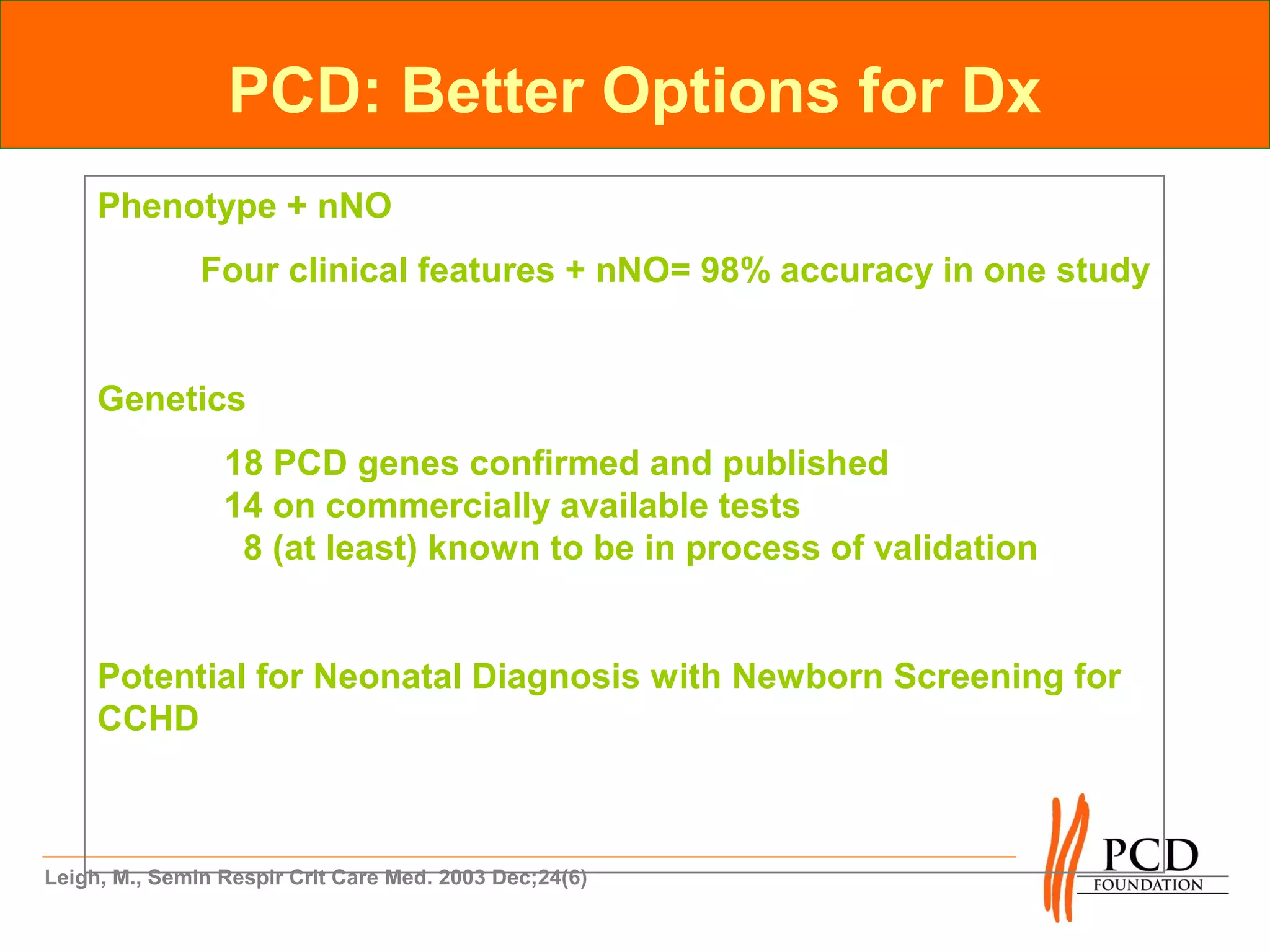 PCD: Better Options for Dx

Phenotype + nNO

Four clinical features + nNO= 98% accuracy in one study

Genetics

18 PCD genes confirmed and published
14 on commercially available tests
8 (at least) known to be in process of validation

Potential for Neonatal Diagnosis with Newborn Screening for CCHD

Leigh, M., Semin Respir Crit Care Med. 2003 Dec;24(6)

PCD FOUNDATION